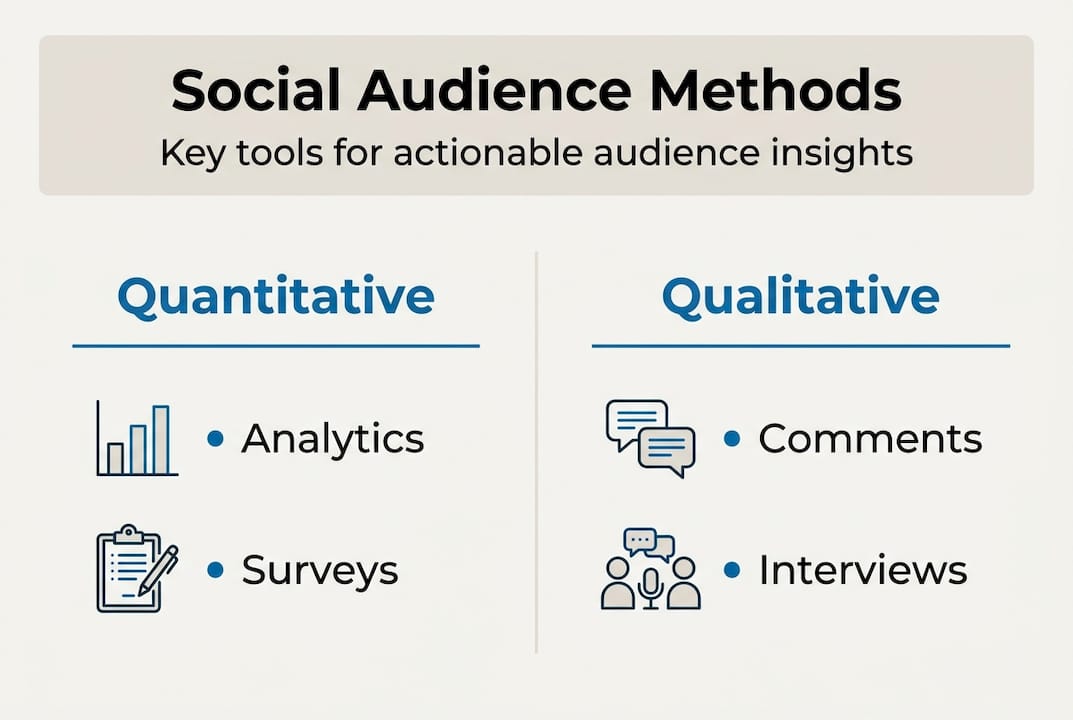 Social Audience Methods
Key tools for actionable audience insights

Quantitative

• Analytics

• Surveys

Qualitative

• Comments

• Interviews